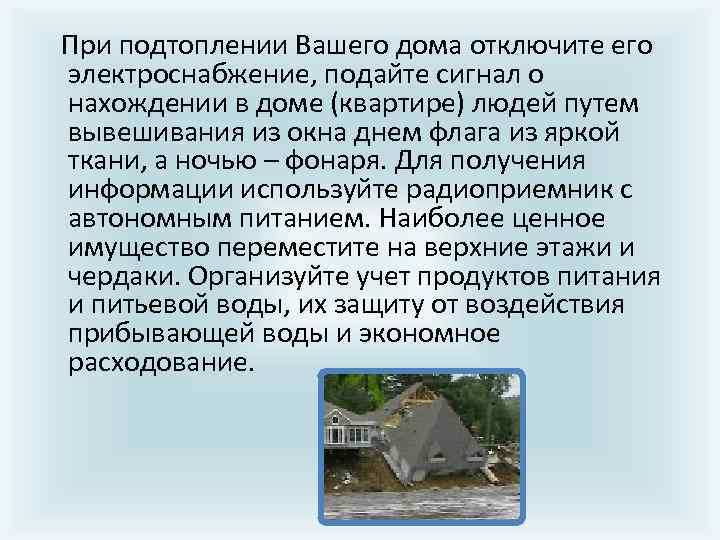 При подтоплении Вашего дома отключите его электроснабжение, подайте сигнал о нахождении в доме (квартире) людей путем вывешивания из окна днем флага из яркой ткани, а ночью – фонаря. Для получения информации используйте радиоприемник с автономным питанием. Наиболее ценное имущество переместите на верхние этажи и чердаки. Организуйте учет продуктов питания и питьевой воды, их защиту от воздействия прибывающей воды и экономное расходование.